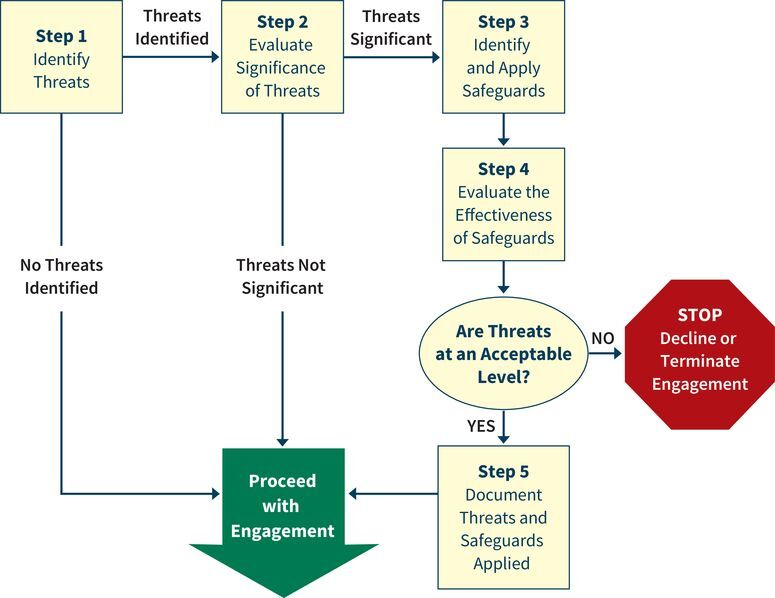 Step 1
Identify Threats

Threats Identified

Step 2
Evaluate Significance of Threats

Threats Significant

Step 3
Identify and Apply Safeguards

Step 4
Evaluate the Effectiveness of Safeguards

No Threats Identified

Threats Not Significant

Are Threats at an Acceptable Level?

NO

STOP
Decline or Terminate Engagement

YES

Proceed with Engagement

Step 5
Document Threats and Safeguards Applied